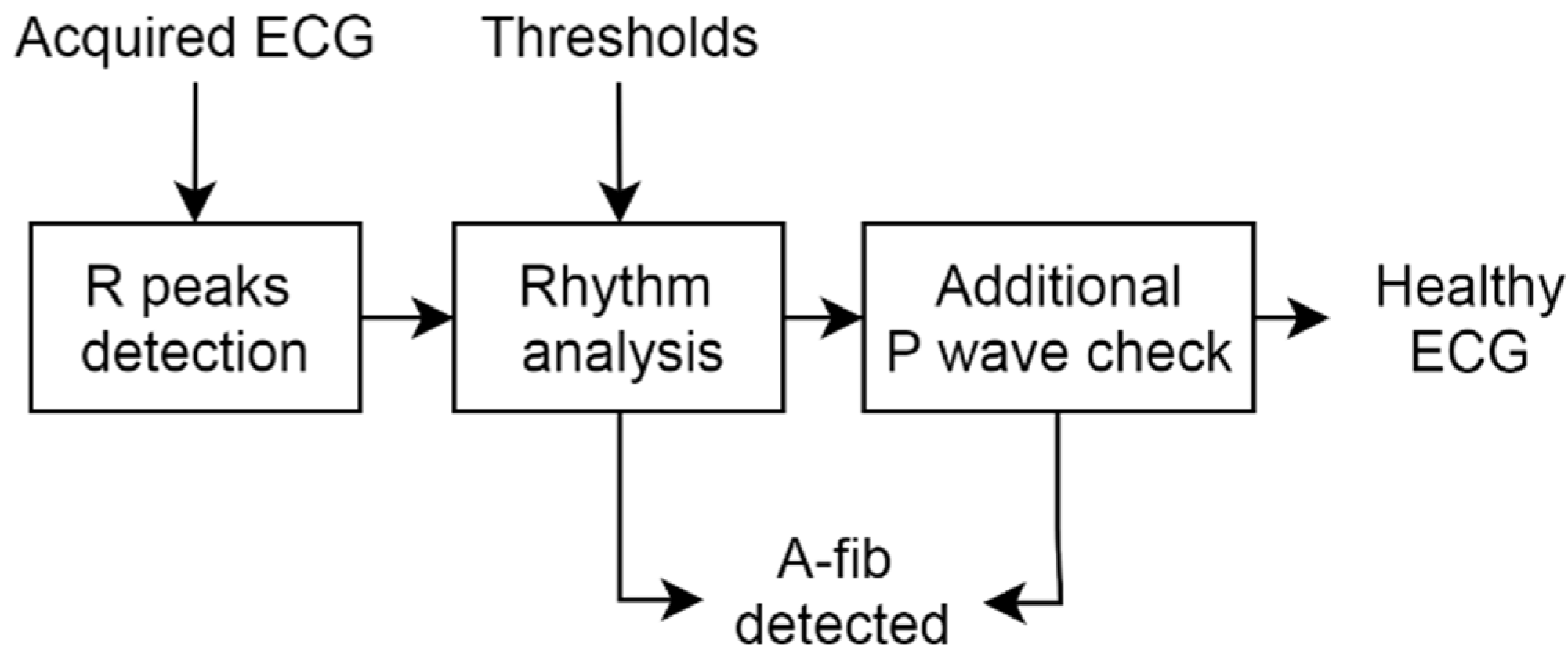 Acquired ECG

Thresholds

R peaks detection

Rhythm analysis

Additional P wave check

Healthy ECG

A-fib detected